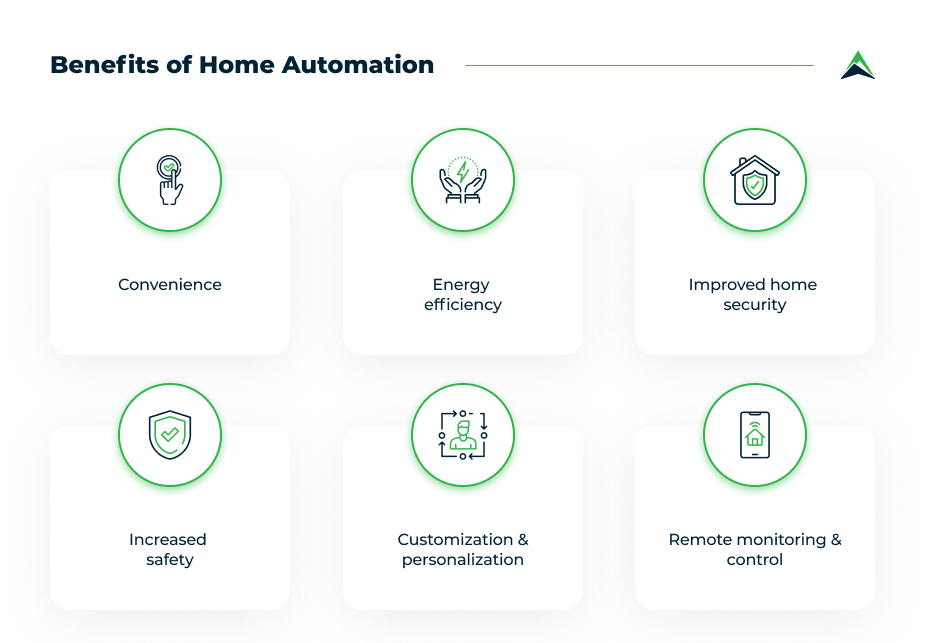 Benefits of Home Automation

Convenience

Energy efficiency

Improved home security

Increased safety

Customization & personalization

Remote monitoring & control